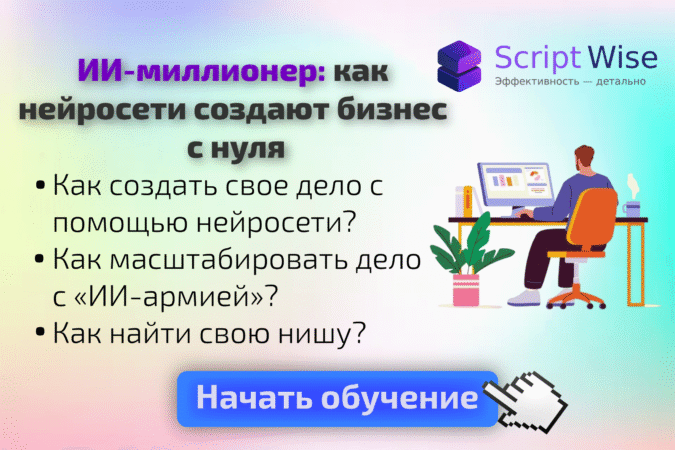 Script Wise
Эффективность — детально

ИИ-миллионер: как нейросети создают бизнес с нуля

• Как создать свое дело с помощью нейросети?
• Как масштабировать дело с «ИИ-армией»?
• Как найти свою нишу?

Начать обучение